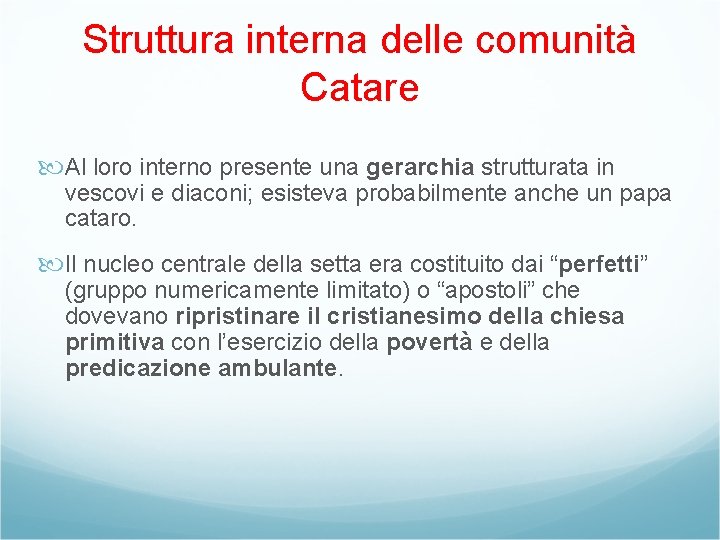 Struttura interna delle comunità Catare

Al loro interno presente una gerarchia strutturata in vescovi e diaconi; esisteva probabilmente anche un papa cataro.

Il nucleo centrale della setta era costituito dai “perfetti” (gruppo numericamente limitato) o “apostoli” che dovevano ripristinare il cristianesimo della chiesa primitiva con l’esercizio della povertà e della predicazione ambulante.